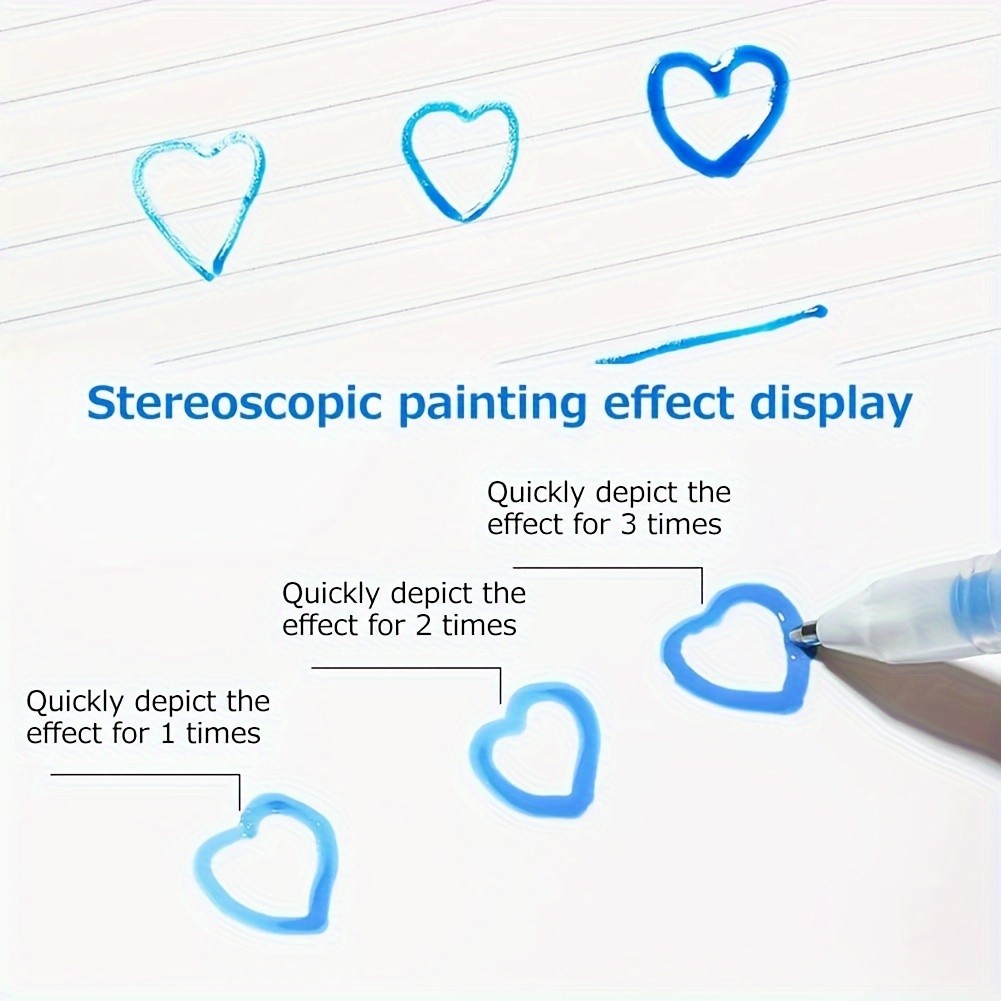 Stereoscopic painting effect display

Quickly depict the effect for 3 times

Quickly depict the effect for 2 times

Quickly depict the effect for 1 times